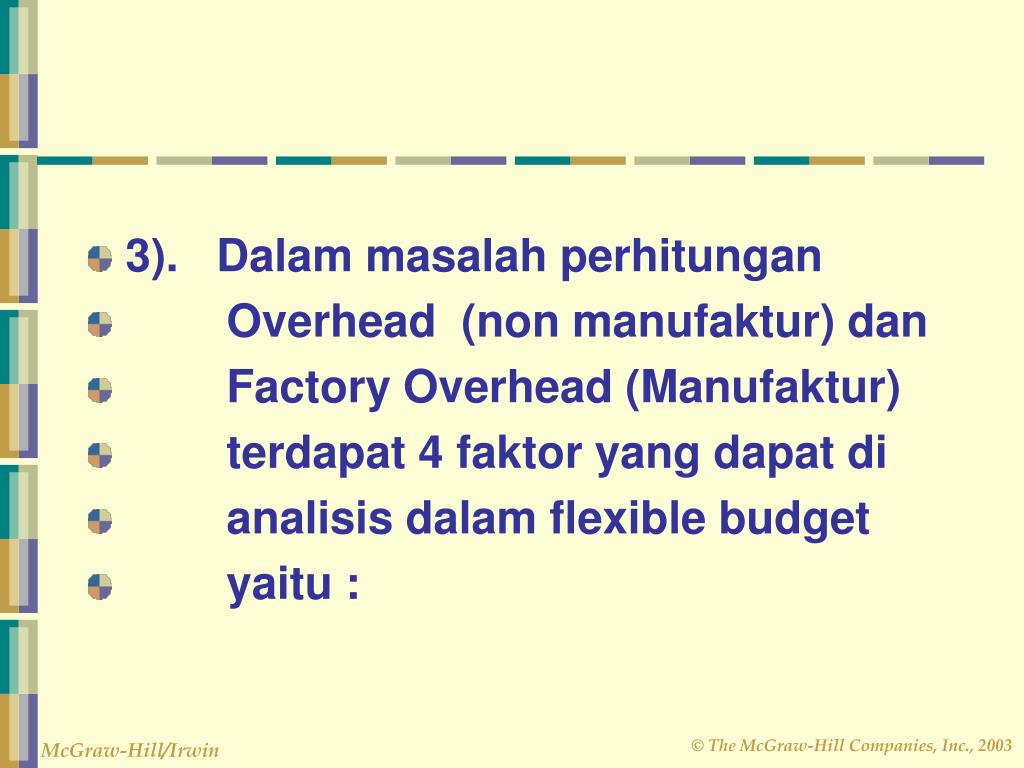 3). Dalam masalah perhitungan

Overhead (non manufaktur) dan

Factory Overhead (Manufaktur)

terdapat 4 faktor yang dapat di

analisis dalam flexible budget

yaitu :

McGraw-Hill/Irwin

© The McGraw-Hill Companies, Inc., 2003